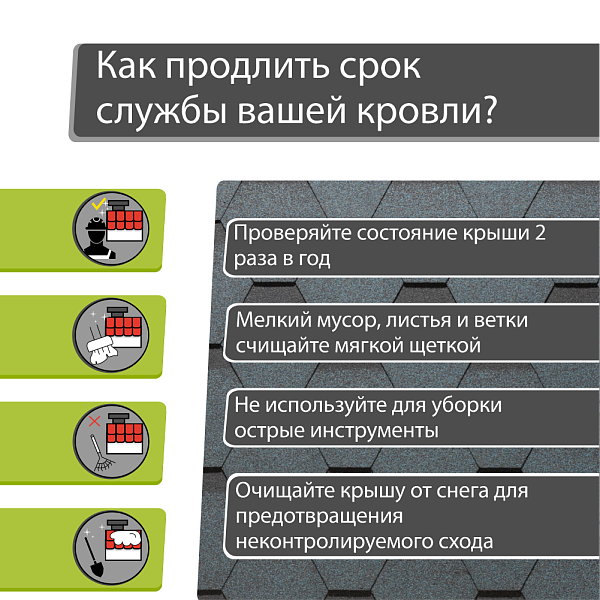 Как продлить срок службы вашей кровли?

Проверяйте состояние крыши 2 раза в год

Мелкий мусор, листья и ветки счищайте мягкой щеткой

Не используйте для уборки острые инструменты

Очищайте крышу от снега для предотвращения неконтролируемого схода